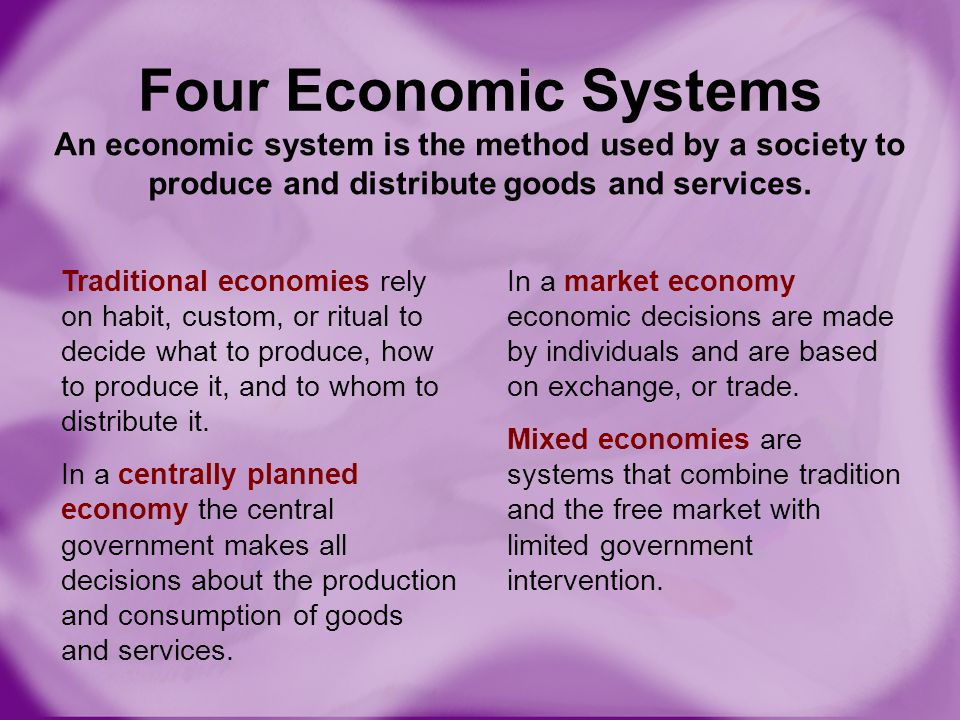 Four Economic Systems
An economic system is the method used by a society to produce and distribute goods and services.

Traditional economies rely on habit, custom, or ritual to decide what to produce, how to produce it, and to whom to distribute it.

In a centrally planned economy the central government makes all decisions about the production and consumption of goods and services.

In a market economy economic decisions are made by individuals and are based on exchange, or trade.

Mixed economies are systems that combine tradition and the free market with limited government intervention.